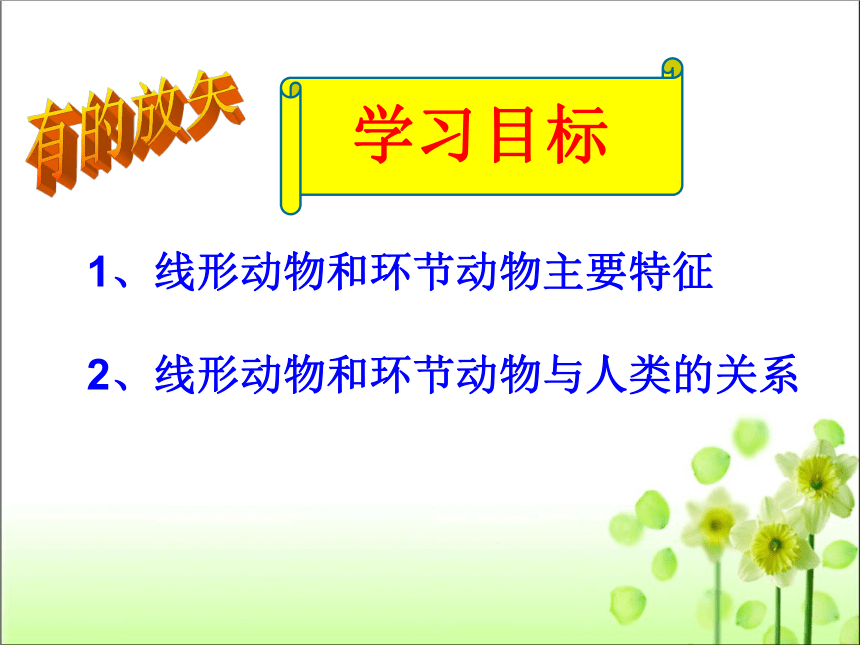 有的放矢

学习目标

1、线形动物和环节动物主要特征

2、线形动物和环节动物与人类的关系